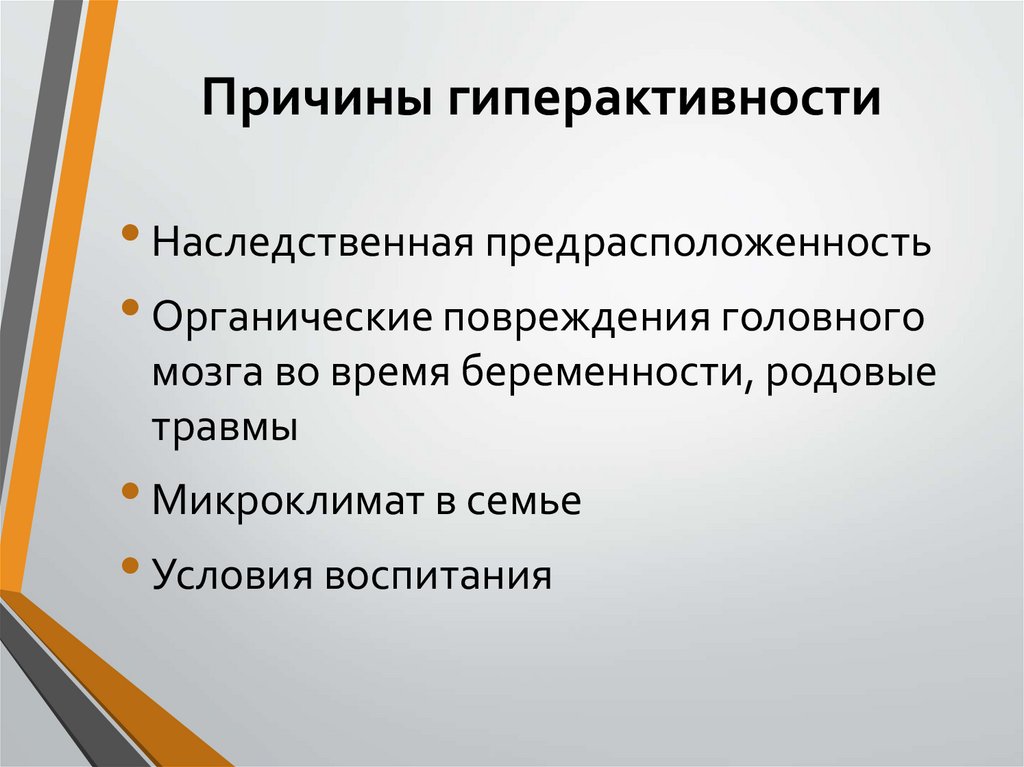 Причины гиперактивности

• Наследственная предрасположенность
• Органические повреждения головного мозга во время беременности, родовые травмы
• Микроклимат в семье
• Условия воспитания